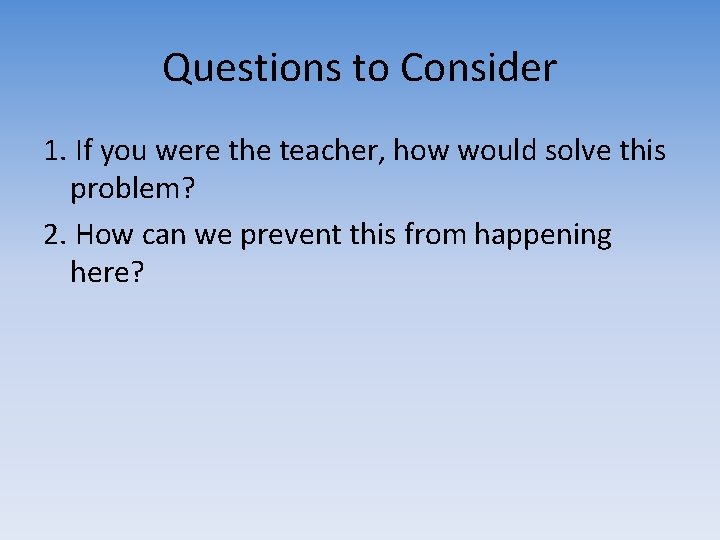 Questions to Consider

1. If you were the teacher, how would solve this problem?

2. How can we prevent this from happening here?